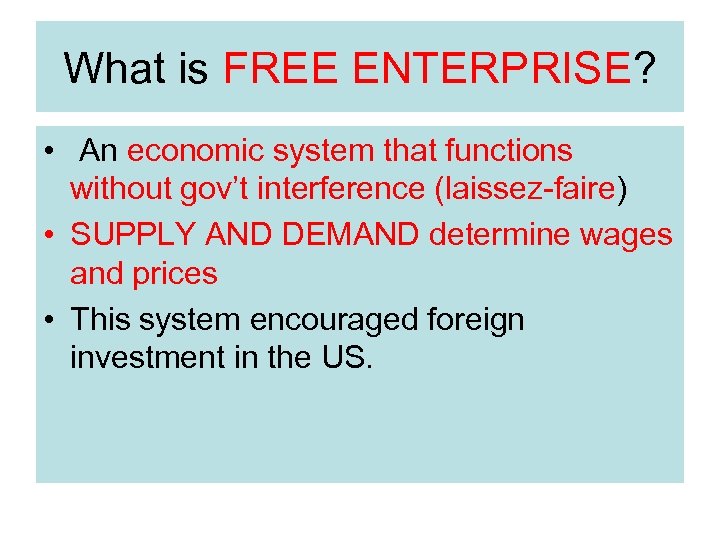 What is FREE ENTERPRISE?

• An economic system that functions without gov't interference (laissez-faire)
• SUPPLY AND DEMAND determine wages and prices
• This system encouraged foreign investment in the US.